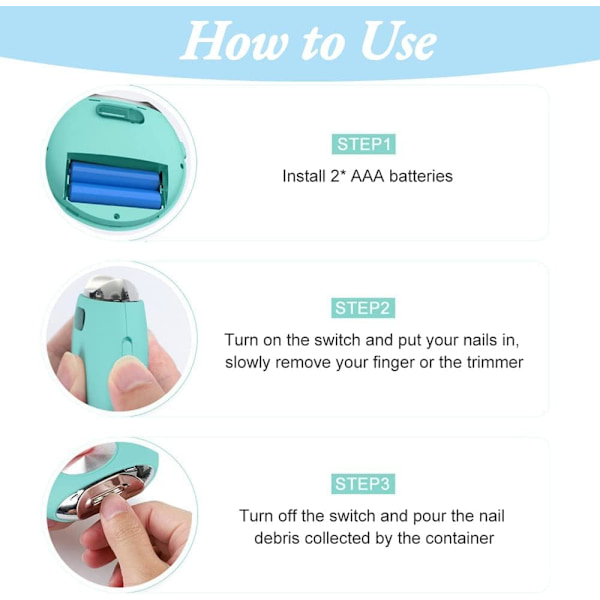 How to Use

STEP1
Install 2* AAA batteries

STEP2
Turn on the switch and put your nails in, slowly remove your finger or the trimmer

STEP3
Turn off the switch and pour the nail debris collected by the container